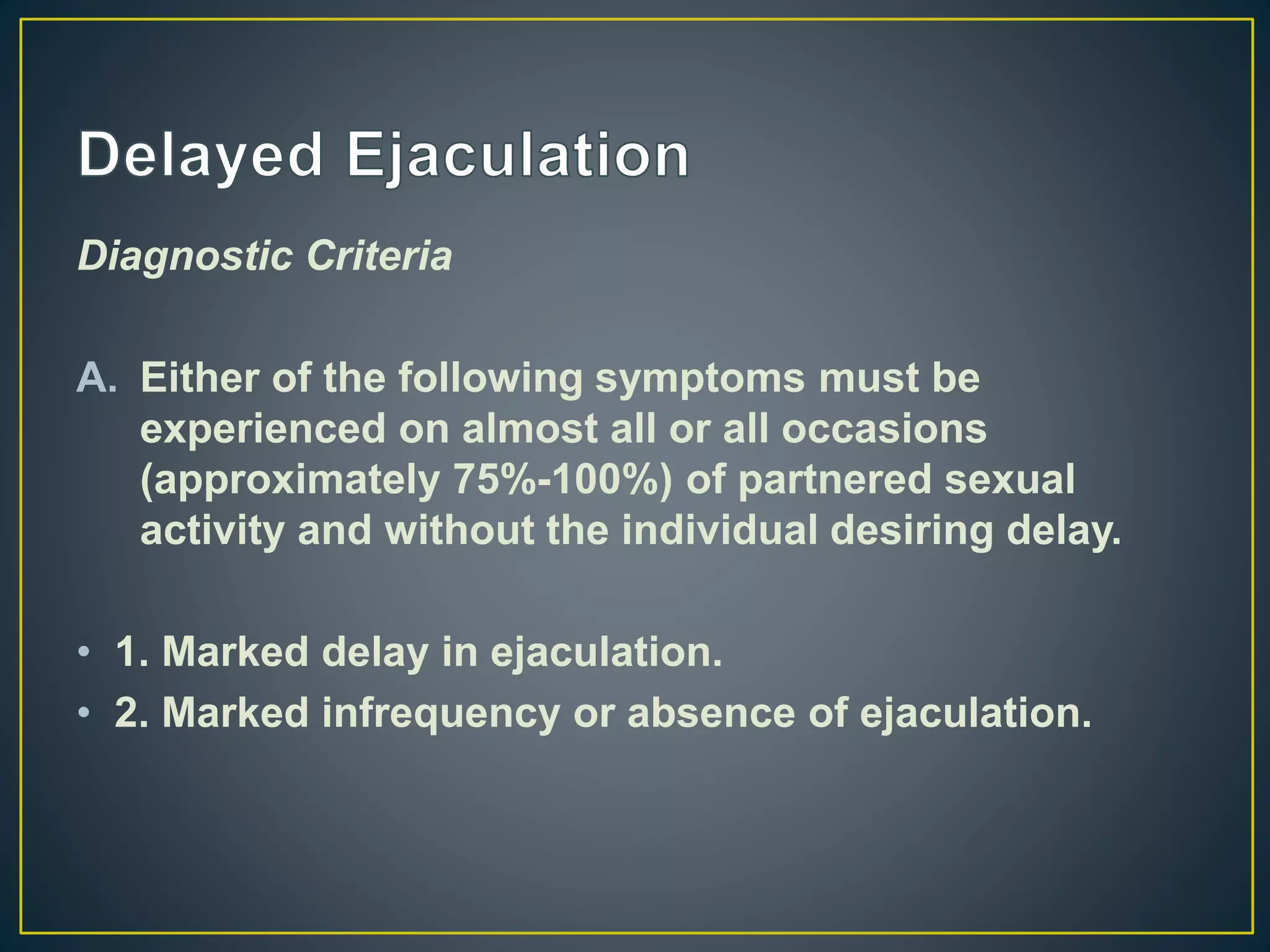 Delayed Ejaculation

Diagnostic Criteria

A. Either of the following symptoms must be experienced on almost all or all occasions (approximately 75%-100%) of partnered sexual activity and without the individual desiring delay.

• 1. Marked delay in ejaculation.
• 2. Marked infrequency or absence of ejaculation.